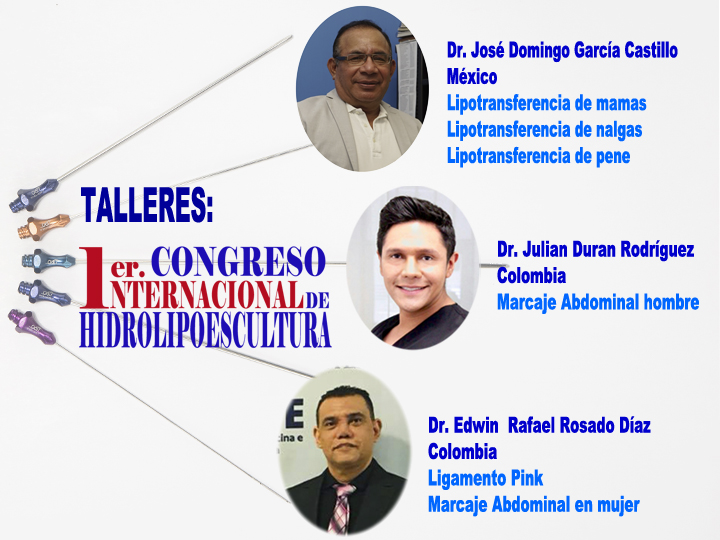 TALLERES:

1er. CONGRESO INTERNACIONAL DE HIDROLIPOESCULTURA

Dr. José Domingo García Castillo
México
Lipotransferencia de mamas
Lipotransferencia de nalgas
Lipotransferencia de pene

Dr. Julian Duran Rodríguez
Colombia
Marcaje Abdominal hombre

Dr. Edwin Rafael Rosado Díaz
Colombia
Ligamento Pink
Marcaje Abdominal en mujer